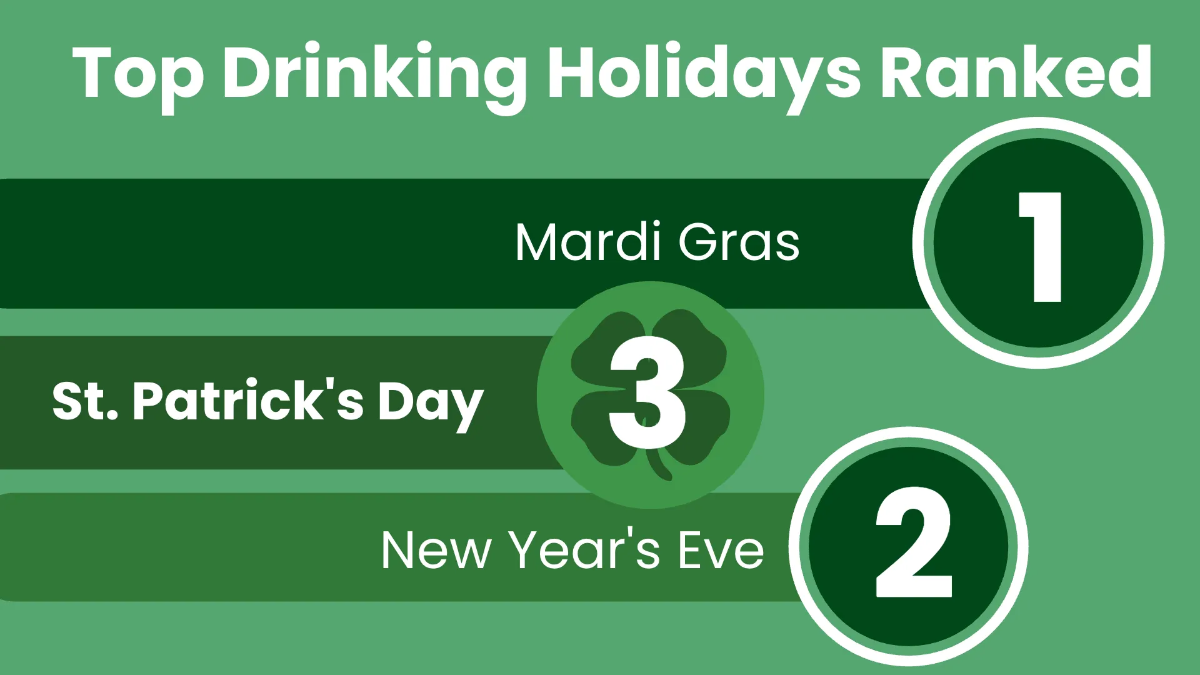 Top Drinking Holidays Ranked

Mardi Gras 1

St. Patrick's Day 3

New Year's Eve 2